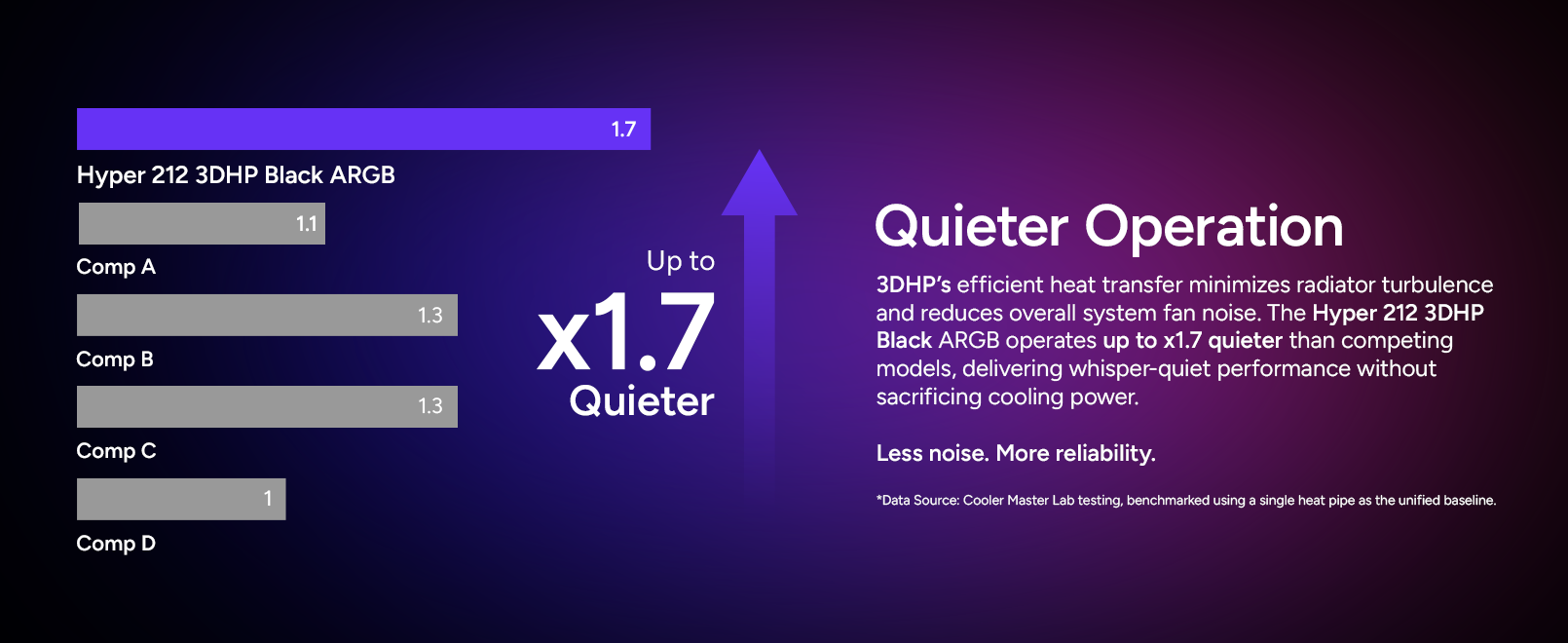 1.7
Hyper 212 3DHP Black ARGB

1.1
Comp A

1.3
Comp B

1.3
Comp C

1
Comp D

Up to
x1.7
Quieter

Quieter Operation

3DHP's efficient heat transfer minimizes radiator turbulence and reduces overall system fan noise. The Hyper 212 3DHP Black ARGB operates up to x1.7 quieter than competing models, delivering whisper-quiet performance without sacrificing cooling power.

Less noise. More reliability.

*Data Source: Cooler Master Lab testing, benchmarked using a single heat pipe as the unified baseline.